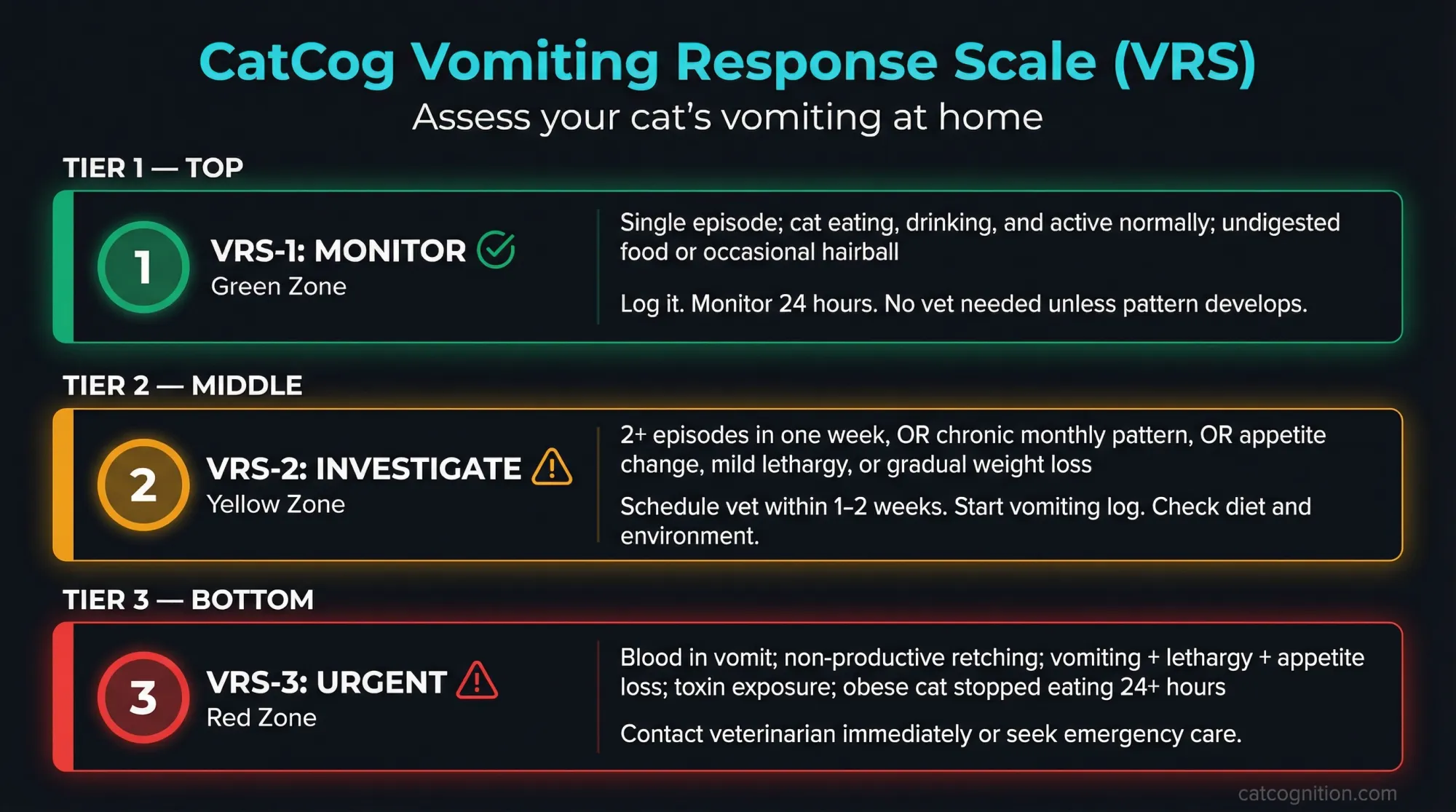 CatCog Vomiting Response Scale (VRS)
Assess your cat's vomiting at home

TIER 1 — TOP

1
VRS-1: MONITOR
Green Zone

Single episode; cat eating, drinking, and active normally; undigested food or occasional hairball

Log it. Monitor 24 hours. No vet needed unless pattern develops.

TIER 2 — MIDDLE

2
VRS-2: INVESTIGATE
Yellow Zone

2+ episodes in one week, OR chronic monthly pattern, OR appetite change, mild lethargy, or gradual weight loss

Schedule vet within 1–2 weeks. Start vomiting log. Check diet and environment.

TIER 3 — BOTTOM

3
VRS-3: URGENT
Red Zone

Blood in vomit; non-productive retching; vomiting + lethargy + appetite loss; toxin exposure; obese cat stopped eating 24+ hours

Contact veterinarian immediately or seek emergency care.

catcognition.com